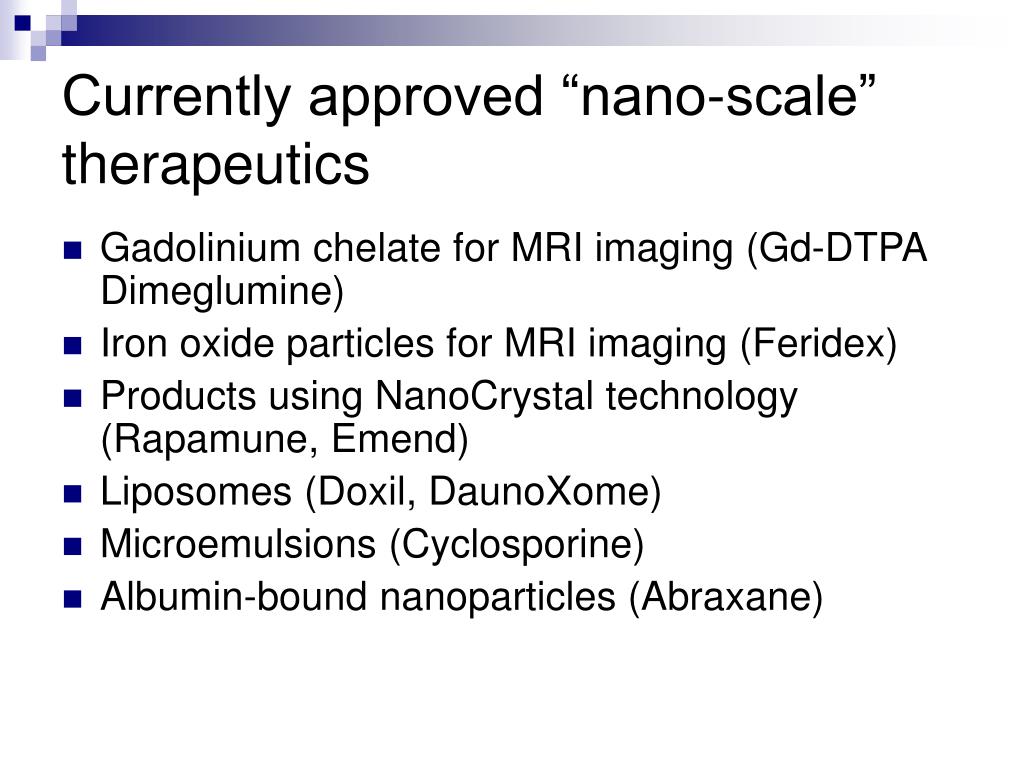 Currently approved “nano-scale” therapeutics

- Gadolinium chelate for MRI imaging (Gd-DTPA Dimeglumine)
- Iron oxide particles for MRI imaging (Feridex)
- Products using NanoCrystal technology (Rapamune, Emend)
- Liposomes (Doxil, DaunoXome)
- Microemulsions (Cyclosporine)
- Albumin-bound nanoparticles (Abraxane)